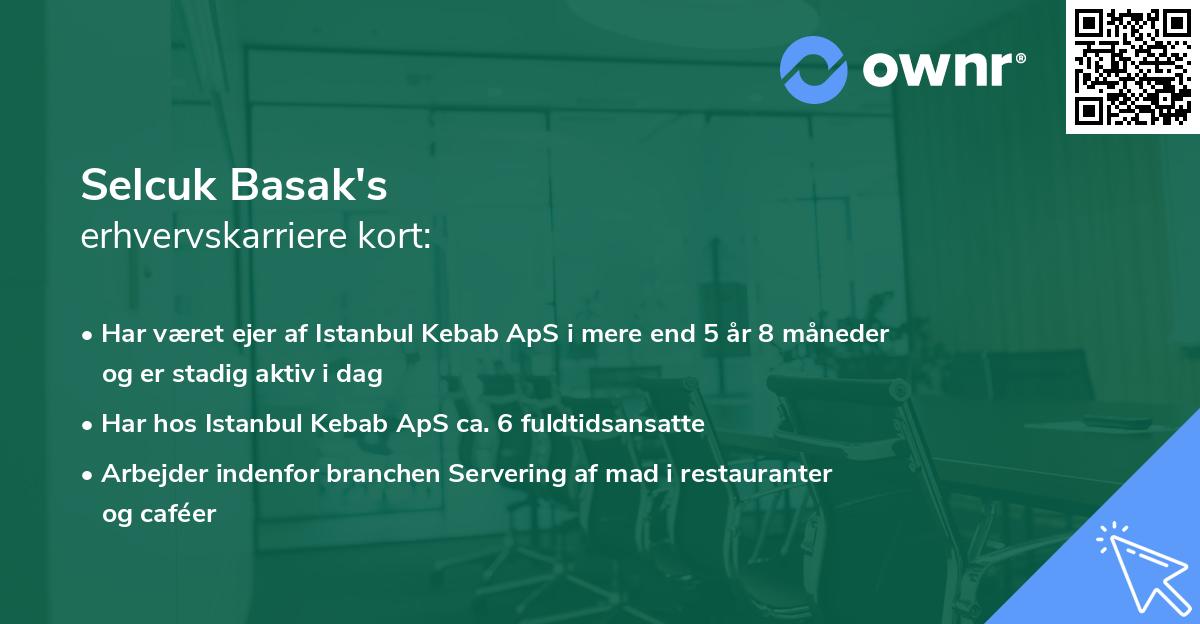 ownr®

Selcuk Basak's
erhvervskarriere kort:

• Har været ejer af Istanbul Kebab ApS i mere end 5 år 8 måneder og er stadig aktiv i dag
• Har hos Istanbul Kebab ApS ca. 6 fuldtidsansatte
• Arbejder indenfor branchen Servering af mad i restauranter og caféer